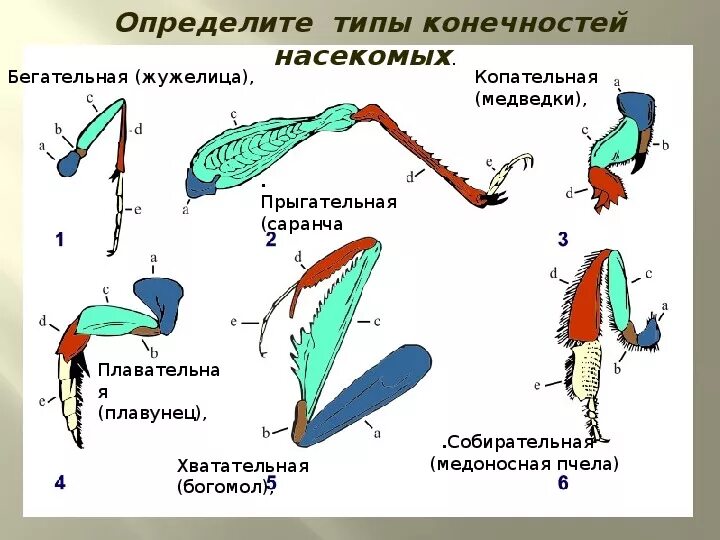 Определите типы конечностей насекомых.

Бегательная (жужелица),

c
b
a
d
e
1

c
a
d
e
. Прыгательная (саранча
2

Копательная (медведки),
a
c
b
d
3

a
c
d
b
e
Плавательная (плавунец),
4

d
e
c
b
a
Хватательная (богомол),
5

d
c
a
b
e
.Собирательная (медоносная пчела)
6